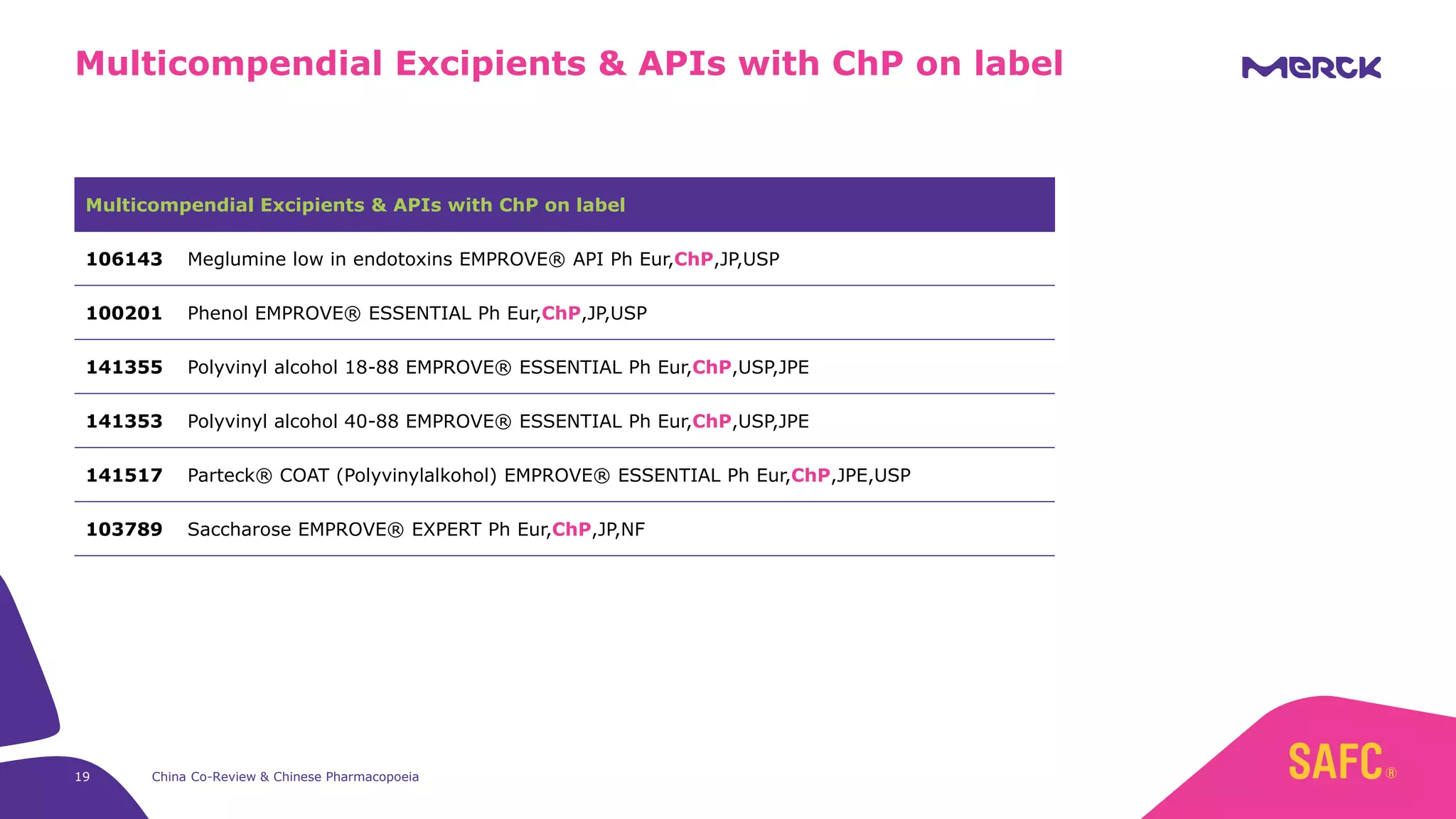 Multicompendial Excipients & APIs with ChP on label

MERCK

| Multicompendial Excipients & APIs with ChP on label | |
|---|---|
| 106143 | Meglumine low in endotoxins EMPROVE® API Ph Eur,ChP,JP,USP |
| 100201 | Phenol EMPROVE® ESSENTIAL Ph Eur,ChP,JP,USP |
| 141355 | Polyvinyl alcohol 18-88 EMPROVE® ESSENTIAL Ph Eur,ChP,USP,JPE |
| 141353 | Polyvinyl alcohol 40-88 EMPROVE® ESSENTIAL Ph Eur,ChP,USP,JPE |
| 141517 | Parteck® COAT (Polyvinylalkohol) EMPROVE® ESSENTIAL Ph Eur,ChP,JPE,USP |
| 103789 | Saccharose EMPROVE® EXPERT Ph Eur,ChP,JP,NF |

19 China Co-Review & Chinese Pharmacopoeia

SAFC®